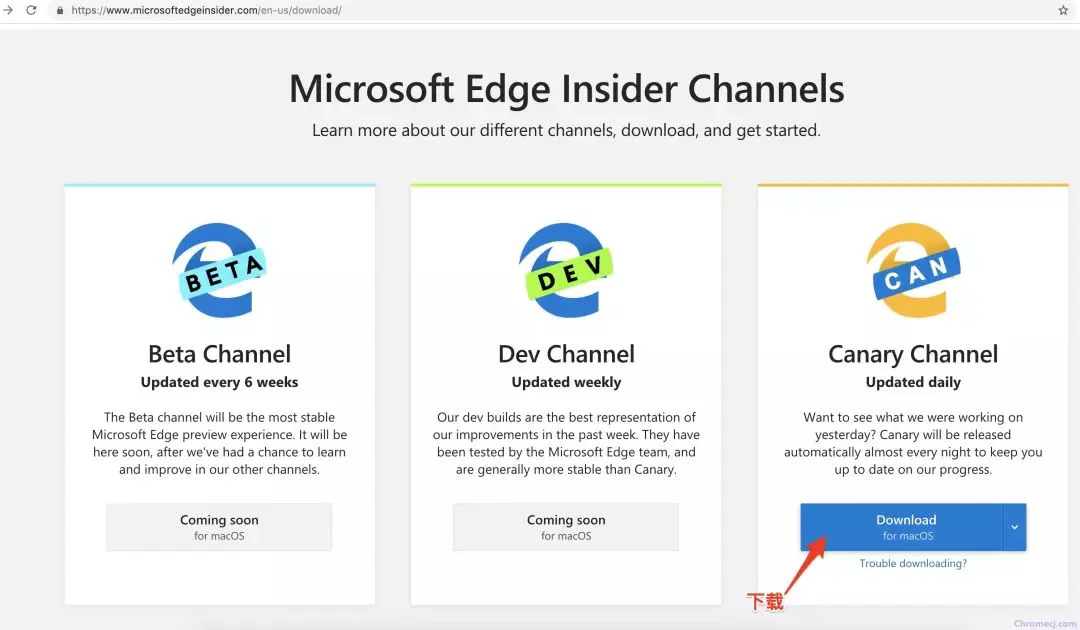 https://www.microsoftedgeinsider.com/en-us/download/

Microsoft Edge Insider Channels

Learn more about our different channels, download, and get started.

BETA

Beta Channel

Updated every 6 weeks

The Beta channel will be the most stable Microsoft Edge preview experience. It will be here soon, after we've had a chance to learn and improve in our other channels.

Coming soon
for macOS

DEV

Dev Channel

Updated weekly

Our dev builds are the best representation of our improvements in the past week. They have been tested by the Microsoft Edge team, and are generally more stable than Canary.

Coming soon
for macOS

CAN

Canary Channel

Updated daily

Want to see what we were working on yesterday? Canary will be released automatically almost every night to keep you up to date on our progress.

Download
for macOS

Trouble downloading?

下载

Chromecj.com